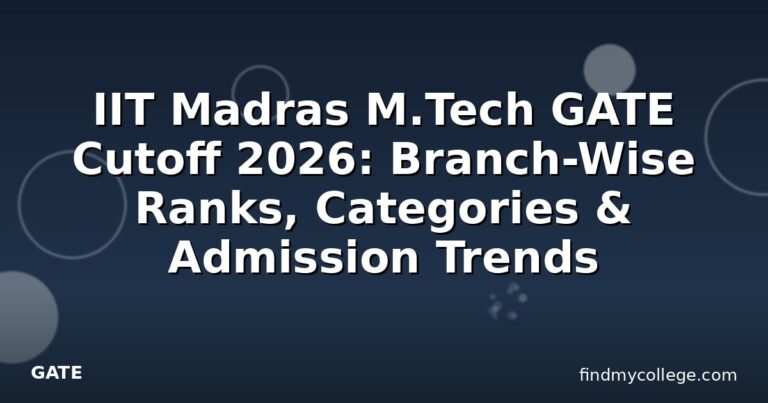 IIT Madras M.Tech GATE Cutoff 2026: Branch-Wise Ranks, Categories & Admission Trends

GATE

findmycollege.com